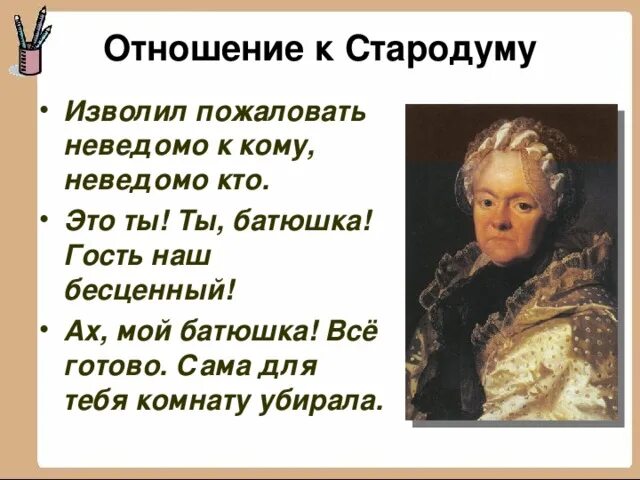 Отношение к Стародуму

• Изволил пожаловать неведомо к кому, неведомо кто.

• Это ты! Ты, батюшка! Гость наш бесценный!

• Ах, мой батюшка! Всё готово. Сама для тебя комнату убирала.